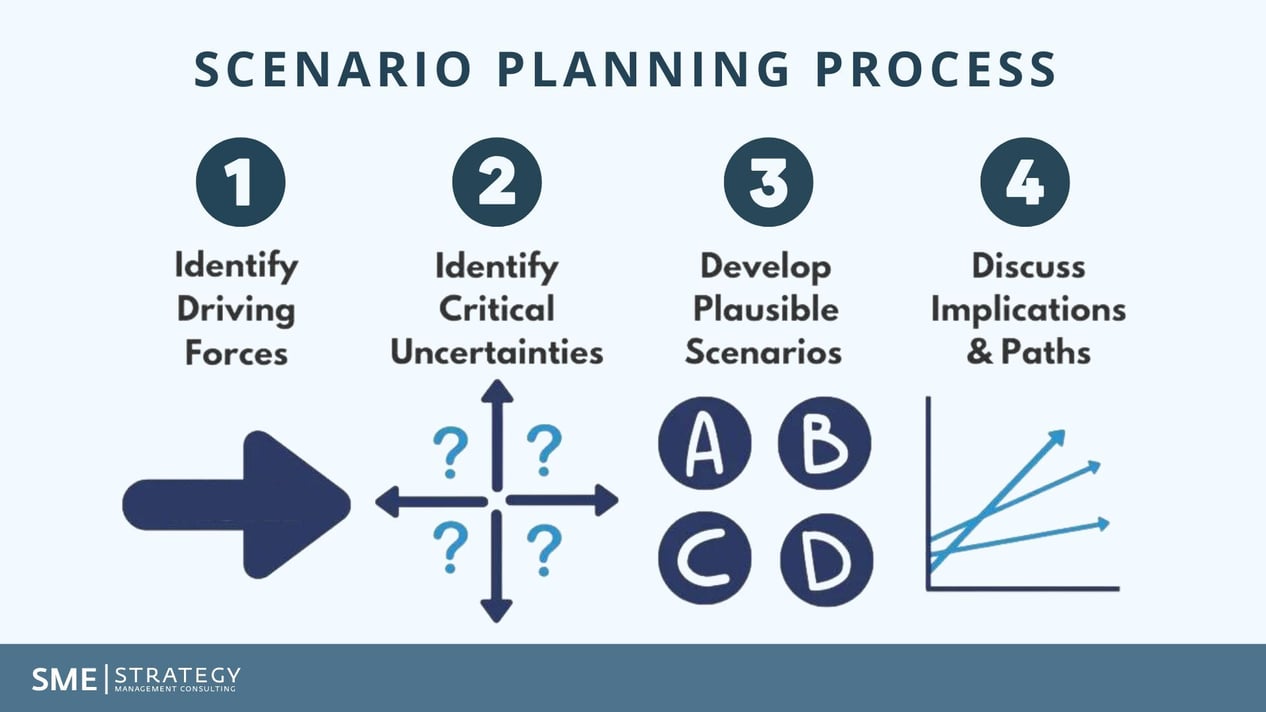 SCENARIO PLANNING PROCESS

1
Identify Driving Forces

2
Identify Critical Uncertainties

?
?
?
?

3
Develop Plausible Scenarios

A
B
C
D

4
Discuss Implications & Paths

SME | STRATEGY
MANAGEMENT CONSULTING